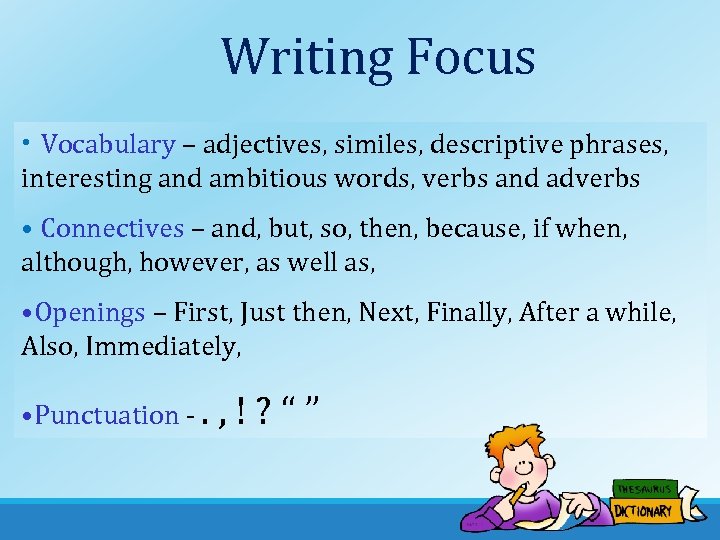 Writing Focus

• Vocabulary – adjectives, similes, descriptive phrases, interesting and ambitious words, verbs and adverbs

• Connectives – and, but, so, then, because, if when, although, however, as well as,

•Openings – First, Just then, Next, Finally, After a while, Also, Immediately,

•Punctuation - . , ! ? “ ”

THESAURUS

DICTIONARY